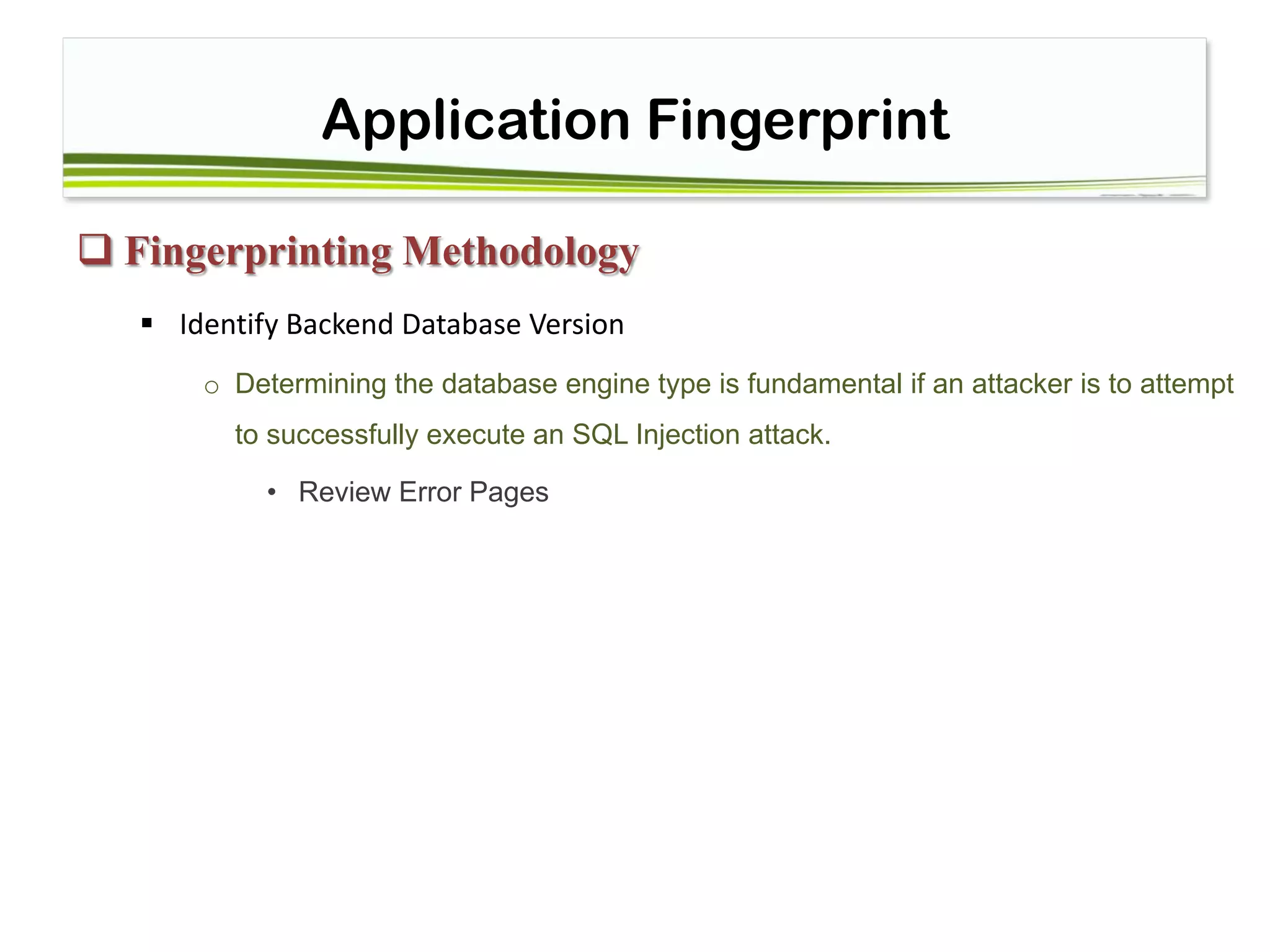 Application Fingerprint

❑ Fingerprinting Methodology

▪ Identify Backend Database Version

o Determining the database engine type is fundamental if an attacker is to attempt to successfully execute an SQL Injection attack.

• Review Error Pages